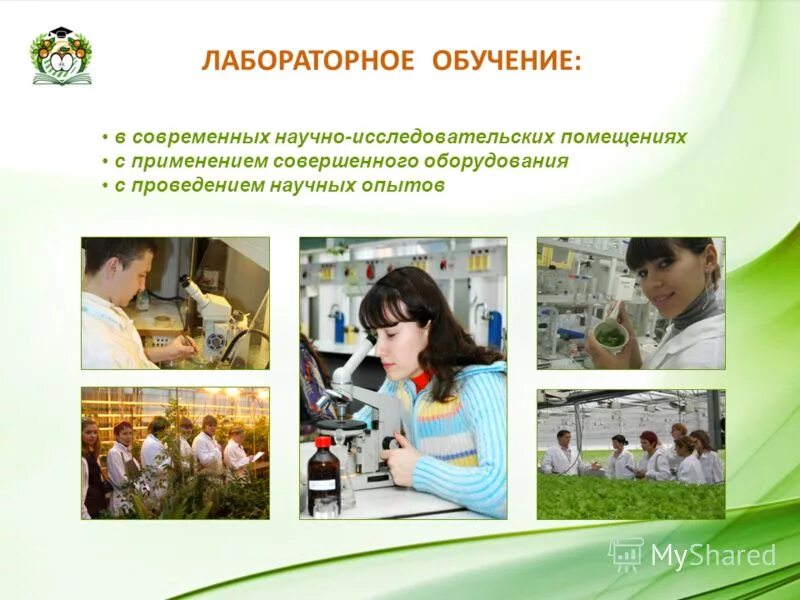 ЛАБОРАТОРНОЕ ОБУЧЕНИЕ:

• в современных научно-исследовательских помещениях
• с применением совершенного оборудования
• с проведением научных опытов

MyShared